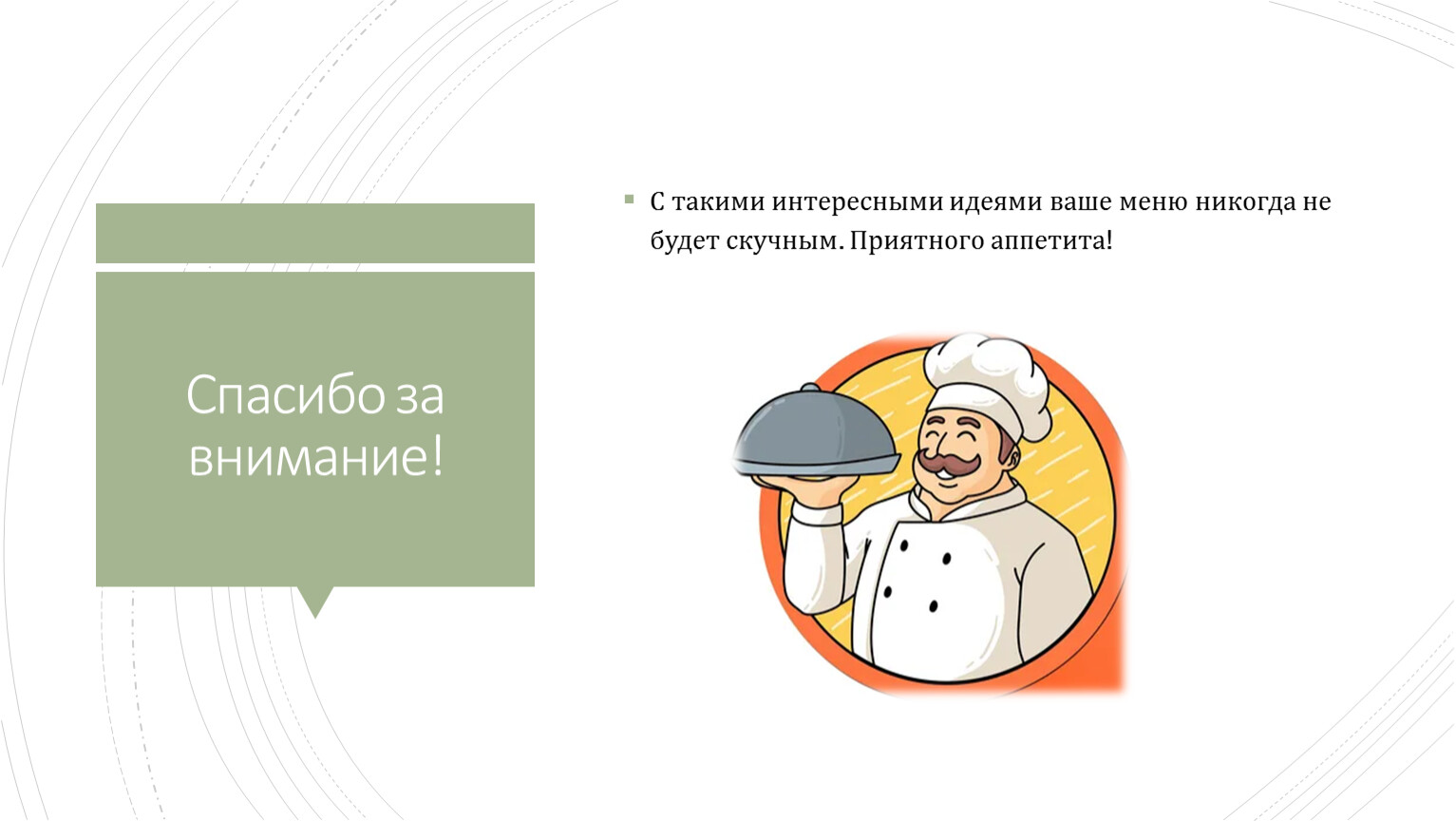 Спасибо за внимание!

С такими интересными идеями ваше меню никогда не будет скучным. Приятного аппетита!